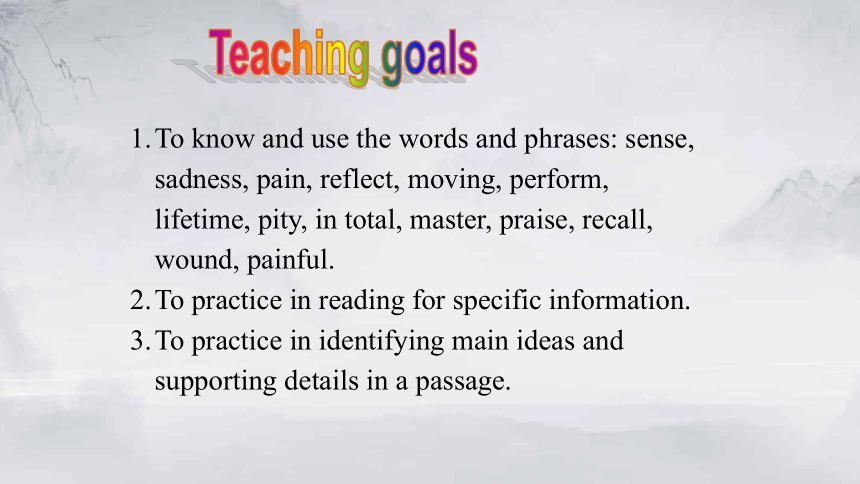 Teaching goals

1. To know and use the words and phrases: sense, sadness, pain, reflect, moving, perform, lifetime, pity, in total, master, praise, recall, wound, painful.
2. To practice in reading for specific information.
3. To practice in identifying main ideas and supporting details in a passage.